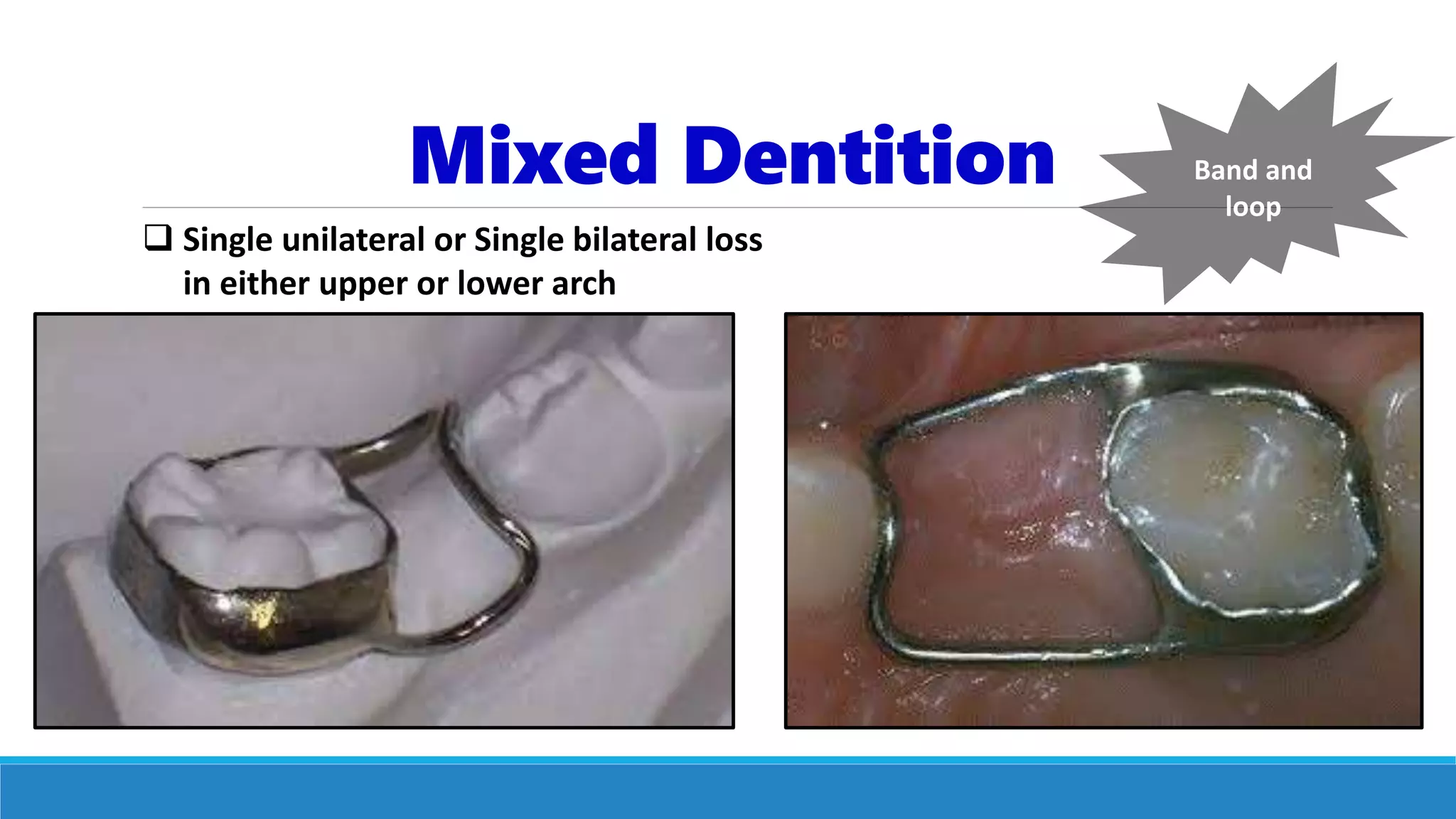 Mixed Dentition

Band and loop

❑ Single unilateral or Single bilateral loss in either upper or lower arch